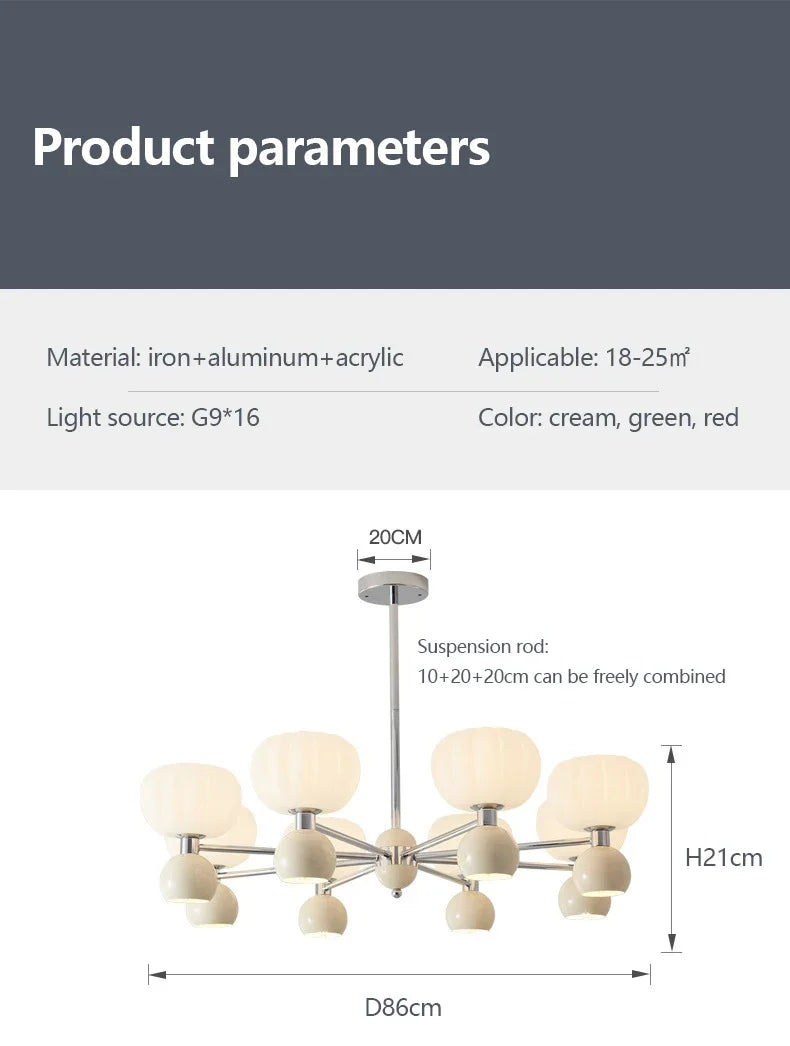 Product parameters

Material: iron+aluminum+acrylic

Applicable: 18-25㎡

Light source: G9*16

Color: cream, green, red

20CM

Suspension rod:
10+20+20cm can be freely combined

H21cm

D86cm